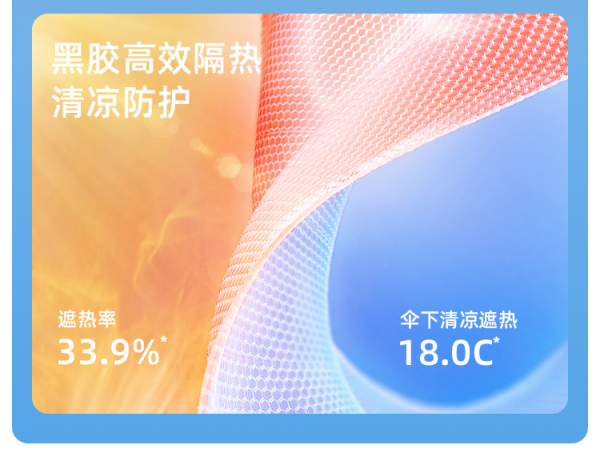 黑胶高效隔热
清凉防护

遮热率
33.9%*

伞下清凉遮热
18.0C*